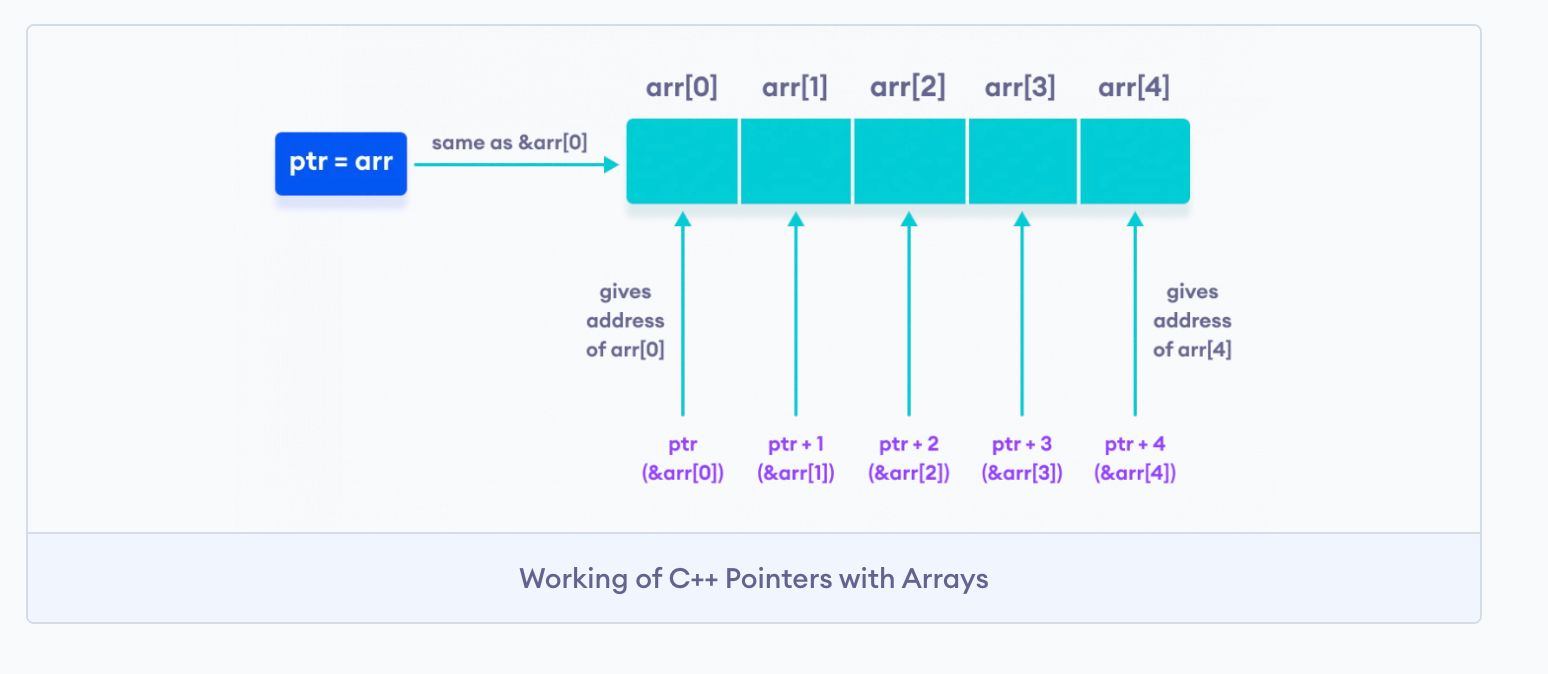 arr[0] arr[1] arr[2] arr[3] arr[4]

ptr = arr

same as &arr[0]

gives address of arr[0]

gives address of arr[4]

ptr (&arr[0])

ptr + 1 (&arr[1])

ptr + 2 (&arr[2])

ptr + 3 (&arr[3])

ptr + 4 (&arr[4])

Working of C++ Pointers with Arrays